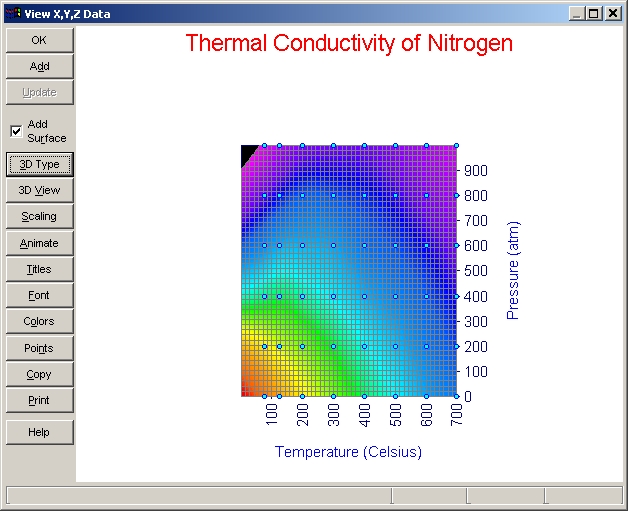 View X,Y,Z Data

OK
Add
Update
Add Surface
3D Type
3D View
Scaling
Animate
Titles
Font
Colors
Points
Copy
Print
Help

Thermal Conductivity of Nitrogen

900
800
700
600
500
400
300
200
100
0
Pressure (atm)

100
200
300
400
500
600
700
Temperature (Celsius)